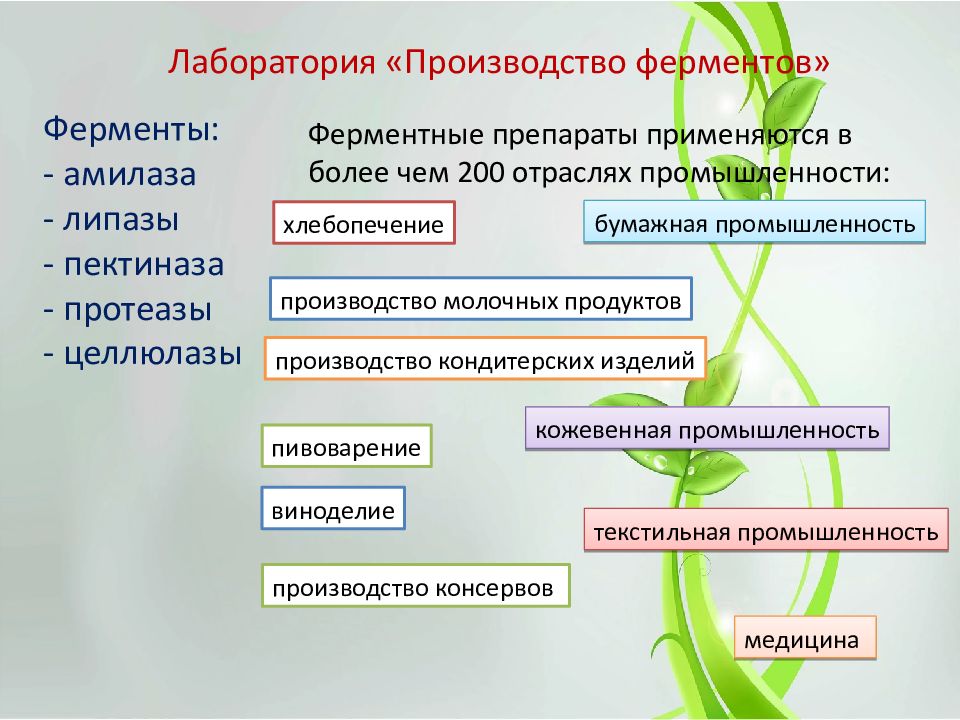 Лаборатория «Производство ферментов»

Ферменты:
- амилаза
- липазы
- пектиназа
- протеазы
- целлюлазы

Ферментные препараты применяются в более чем 200 отраслях промышленности:

хлебопечение

бумажная промышленность

производство молочных продуктов

производство кондитерских изделий

кожевенная промышленность

пивоварение

виноделие

текстильная промышленность

производство консервов

медицина